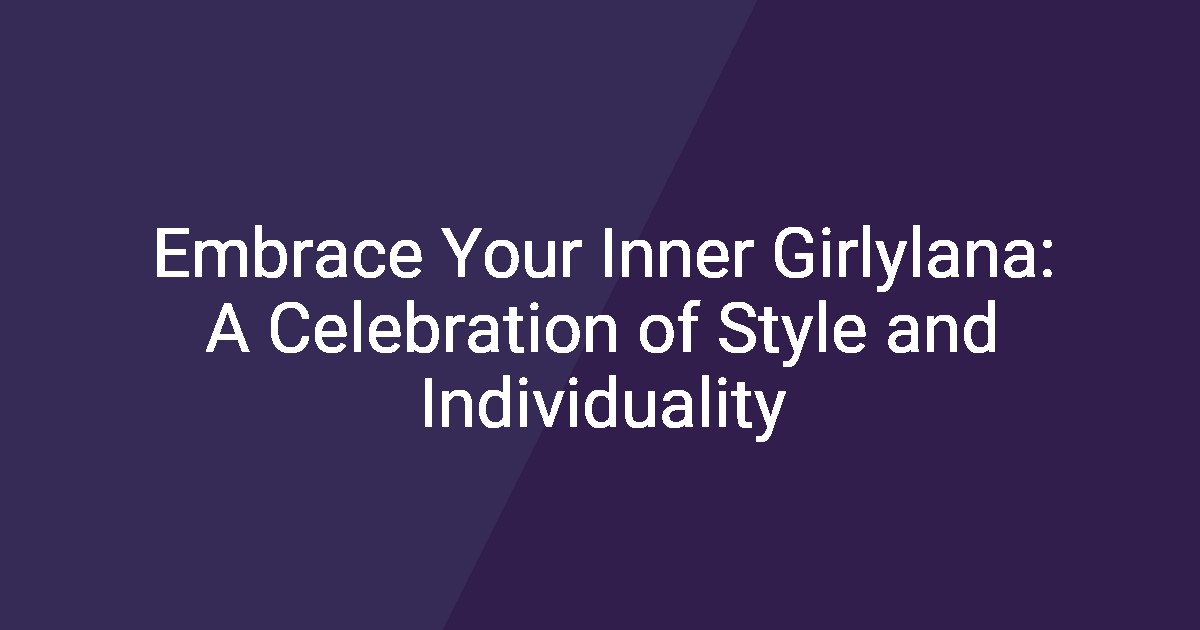 Embrace Your Inner Girlylana: A Celebration of Style and Individuality